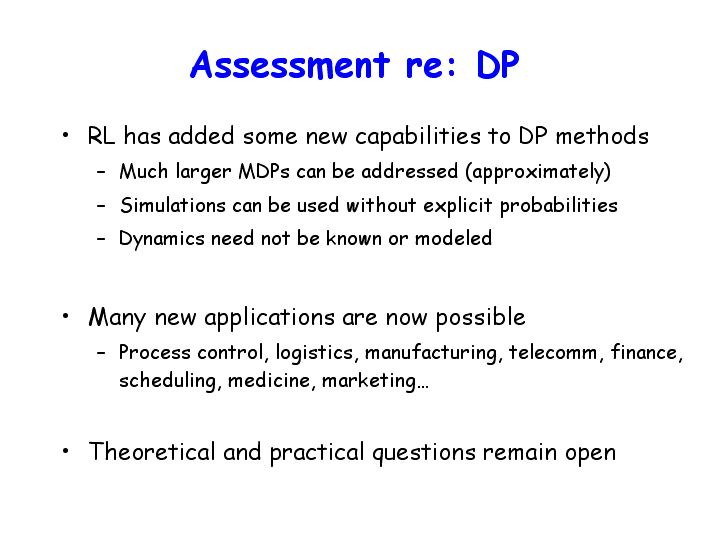 Assessment re: DP

• RL has added some new capabilities to DP methods
– Much larger MDPs can be addressed (approximately)
– Simulations can be used without explicit probabilities
– Dynamics need not be known or modeled

• Many new applications are now possible
– Process control, logistics, manufacturing, telecomm, finance, scheduling, medicine, marketing…

• Theoretical and practical questions remain open